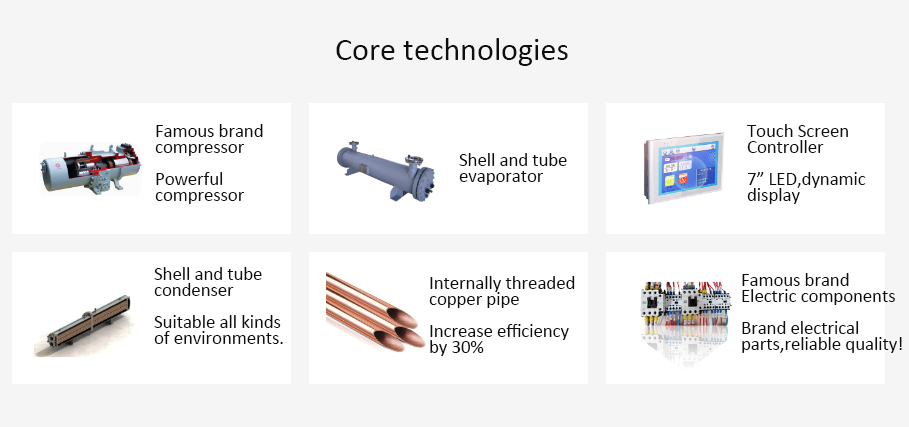 Core technologies

Famous brand compressor

Powerful compressor

Shell and tube evaporator

Touch Screen Controller

7” LED,dynamic display

Shell and tube condenser

Suitable all kinds of environments.

Internally threaded copper pipe

Increase efficiency by 30%

Famous brand Electric components

Brand electrical parts,reliable quality!